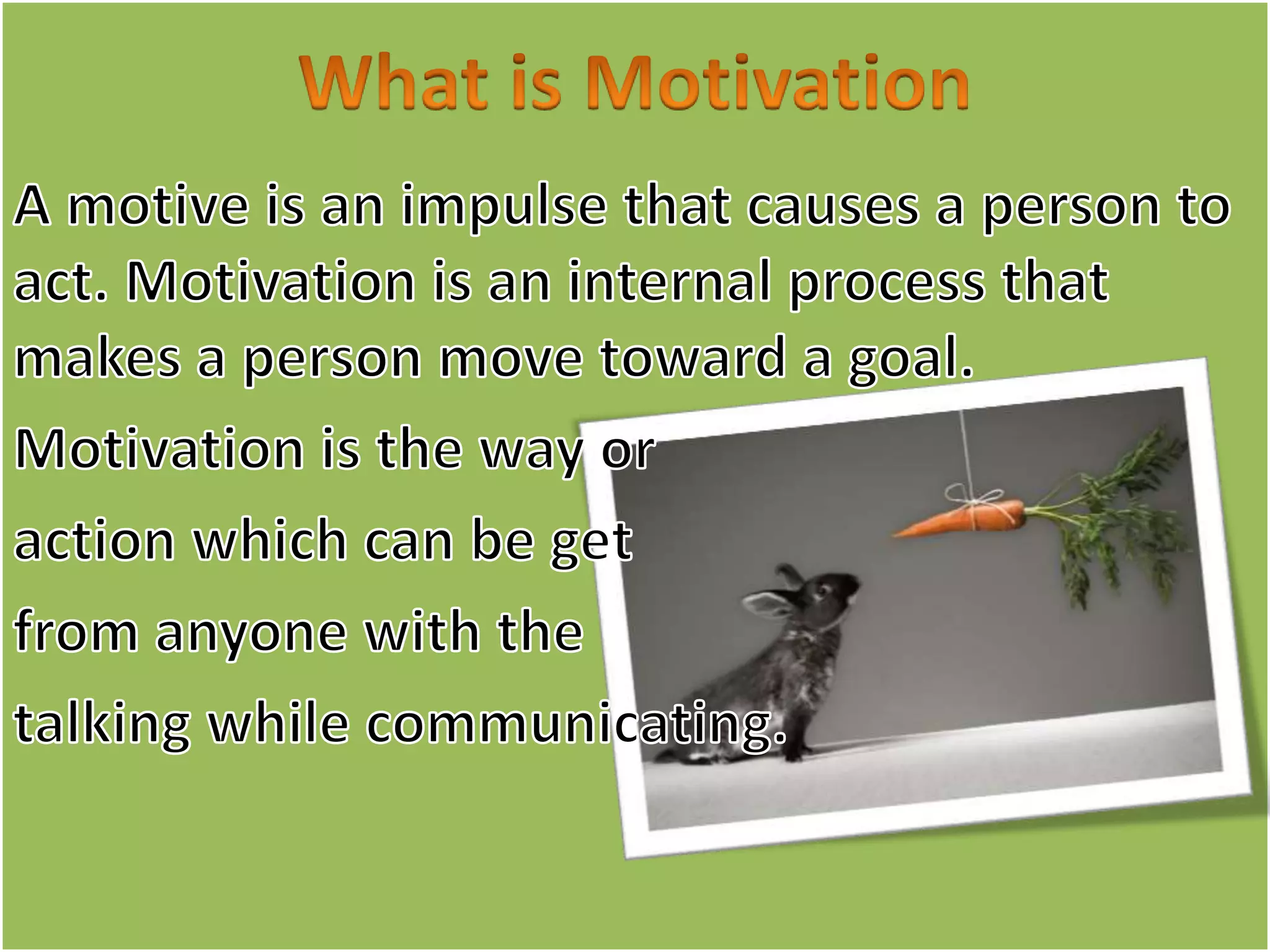 What is Motivation

A motive is an impulse that causes a person to act. Motivation is an internal process that makes a person move toward a goal.

Motivation is the way or action which can be get from anyone with the talking while communicating.